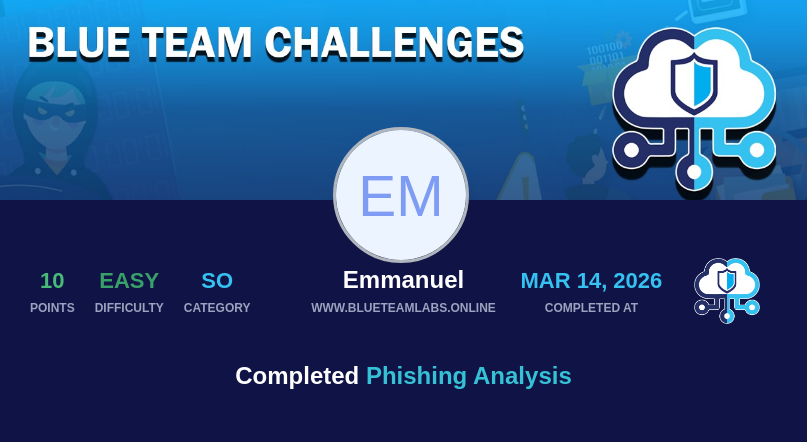 BLUE TEAM CHALLENGES

EM

10
POINTS

EASY
DIFFICULTY

SO
CATEGORY

Emmanuel
WWW.BLUETEAMLABS.ONLINE

MAR 14, 2026
COMPLETED AT

Completed Phishing Analysis